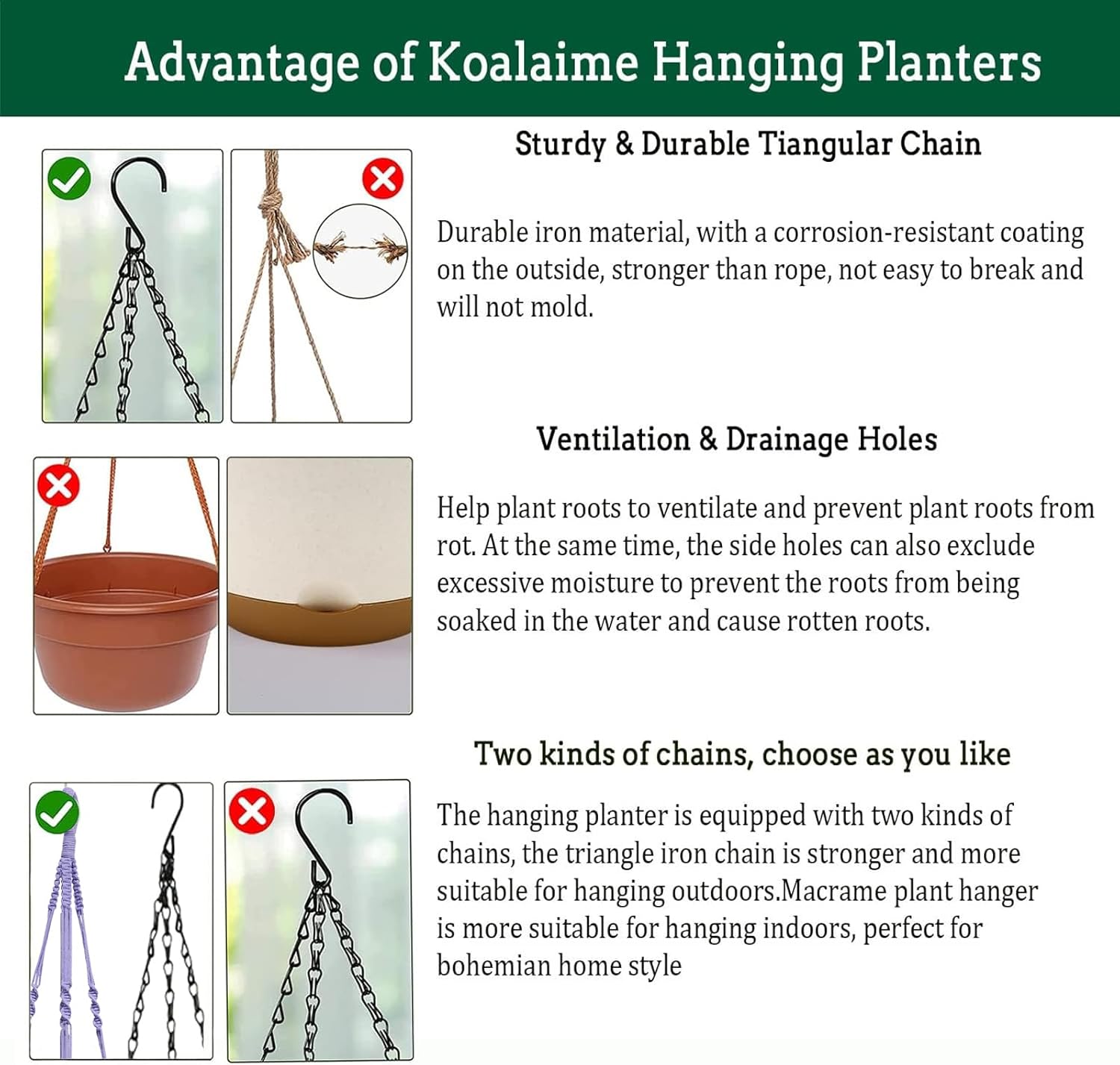 Advantage of Koalaime Hanging Planters

Sturdy & Durable Tiangular Chain

Durable iron material, with a corrosion-resistant coating on the outside, stronger than rope, not easy to break and will not mold.

Ventilation & Drainage Holes

Help plant roots to ventilate and prevent plant roots from rot. At the same time, the side holes can also exclude excessive moisture to prevent the roots from being soaked in the water and cause rotten roots.

Two kinds of chains, choose as you like

The hanging planter is equipped with two kinds of chains, the triangle iron chain is stronger and more suitable for hanging outdoors.Macrame plant hanger is more suitable for hanging indoors, perfect for bohemian home style